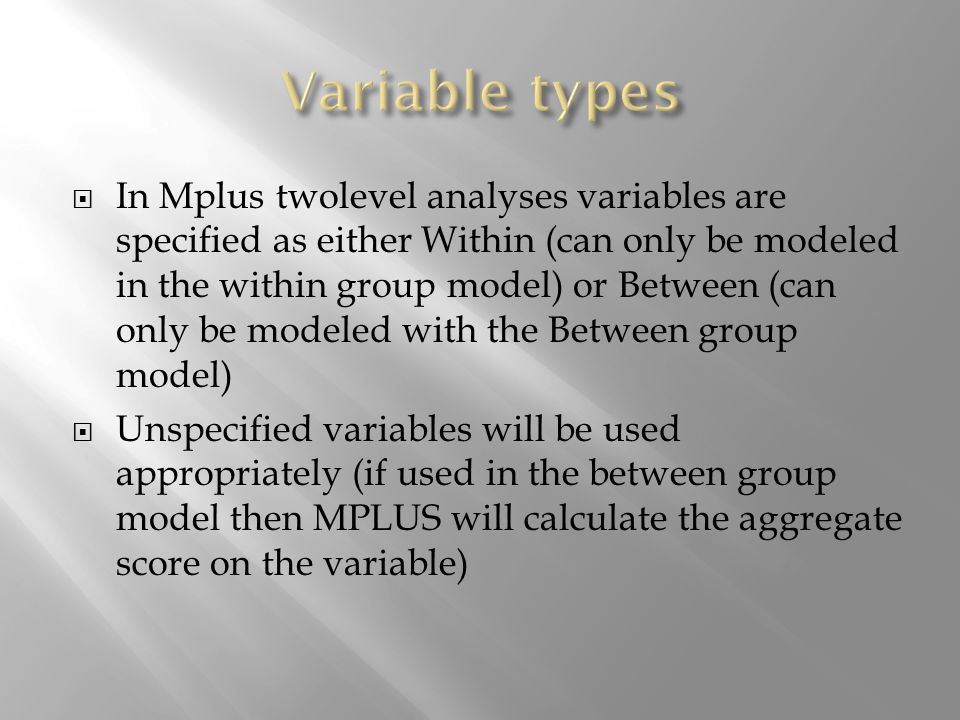 Variable types

In Mplus twolevel analyses variables are specified as either Within (can only be modeled in the within group model) or Between (can only be modeled with the Between group model)

Unspecified variables will be used appropriately (if used in the between group model then MPLUS will calculate the aggregate score on the variable)